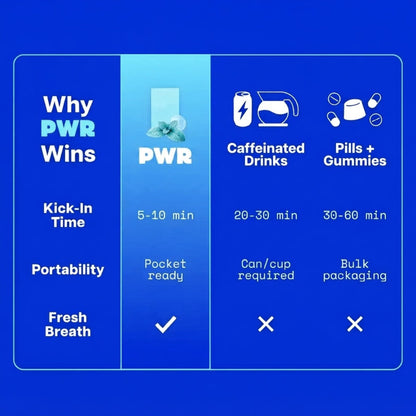 | Why PWR Wins | PWR | Caffeinated Drinks | Pills + Gummies |
|---|---|---|---|
| Kick-In Time | 5-10 min | 20-30 min | 30-60 min |
| Portability | Pocket ready | Can/cup required | Bulk packaging |
| Fresh Breath | ✓ | ✕ | ✕ |